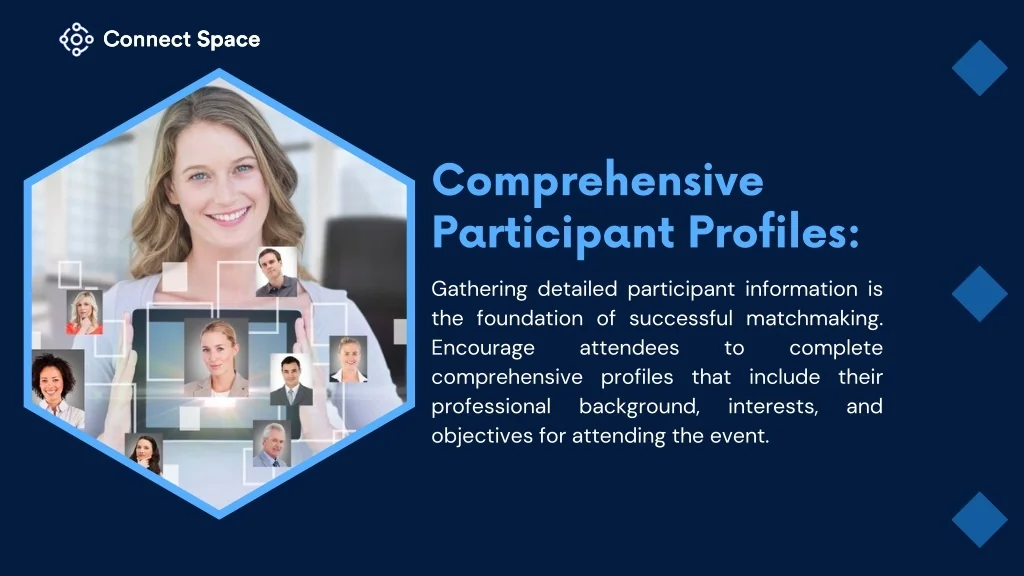 Connect Space

Comprehensive Participant Profiles:

Gathering detailed participant information is the foundation of successful matchmaking. Encourage attendees to complete comprehensive profiles that include their professional background, interests, and objectives for attending the event.